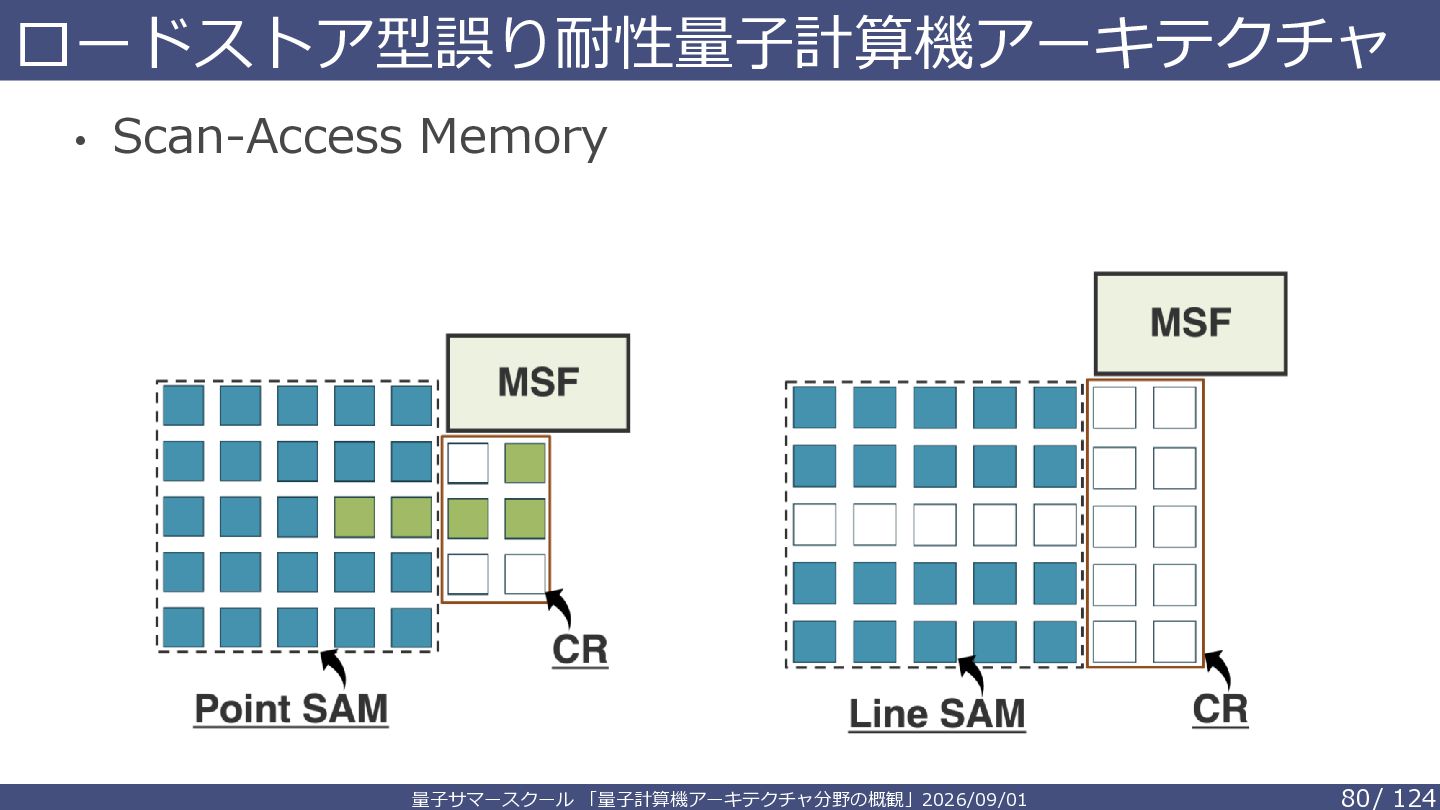 ロードストア型誤り耐性量子計算機アーキテクチャ

• Scan-Access Memory

MSF

CR

Point SAM

MSF

Line SAM

CR

量子サマースクール 「量子計算機アーキテクチャ分野の概観」2026/09/01

80/ 124